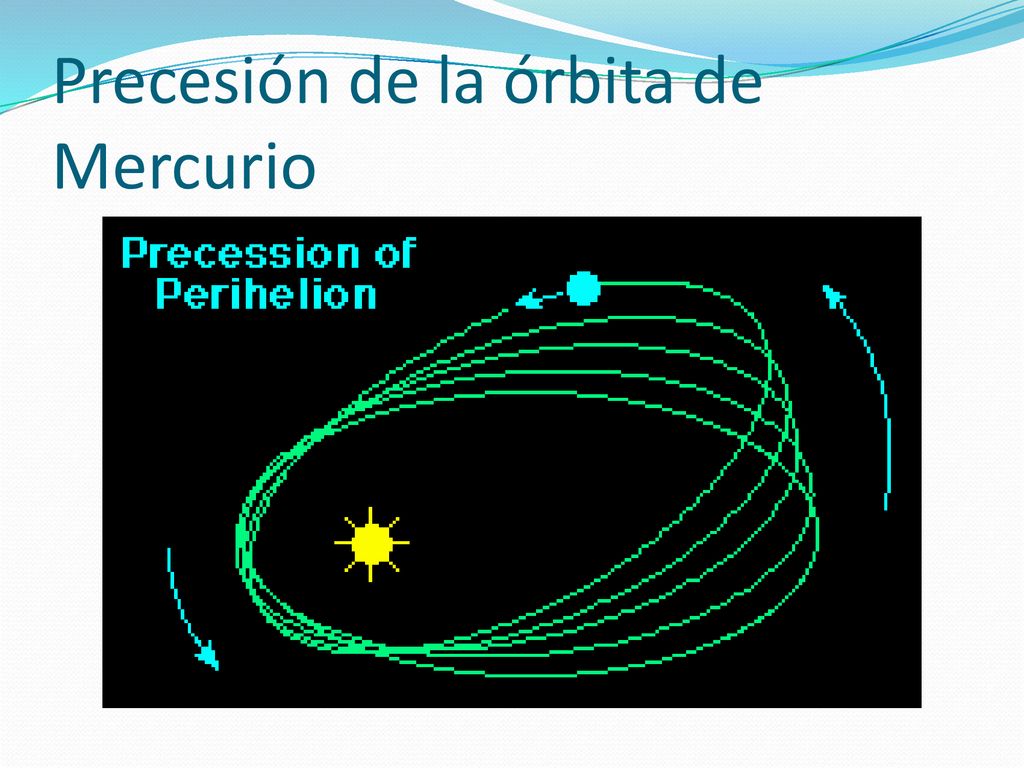 Precesión de la órbita de Mercurio

Precession of Perihelion